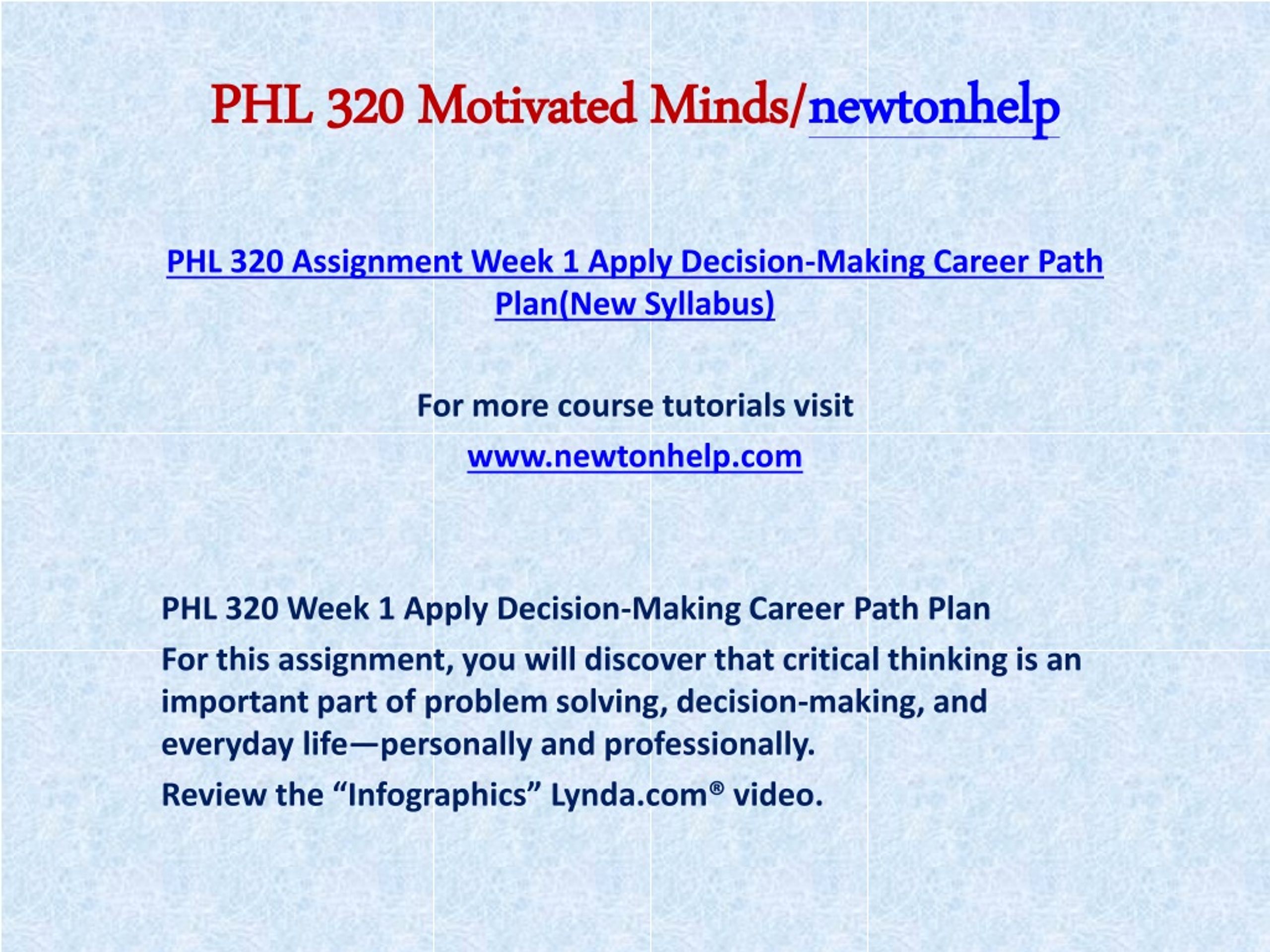 PHL 320 Motivated Minds/newtonhelp

PHL 320 Assignment Week 1 Apply Decision-Making Career Path Plan(New Syllabus)

For more course tutorials visit

www.newtonhelp.com

PHL 320 Week 1 Apply Decision-Making Career Path Plan

For this assignment, you will discover that critical thinking is an important part of problem solving, decision-making, and everyday life—personally and professionally.

Review the “Infographics” Lynda.com® video.